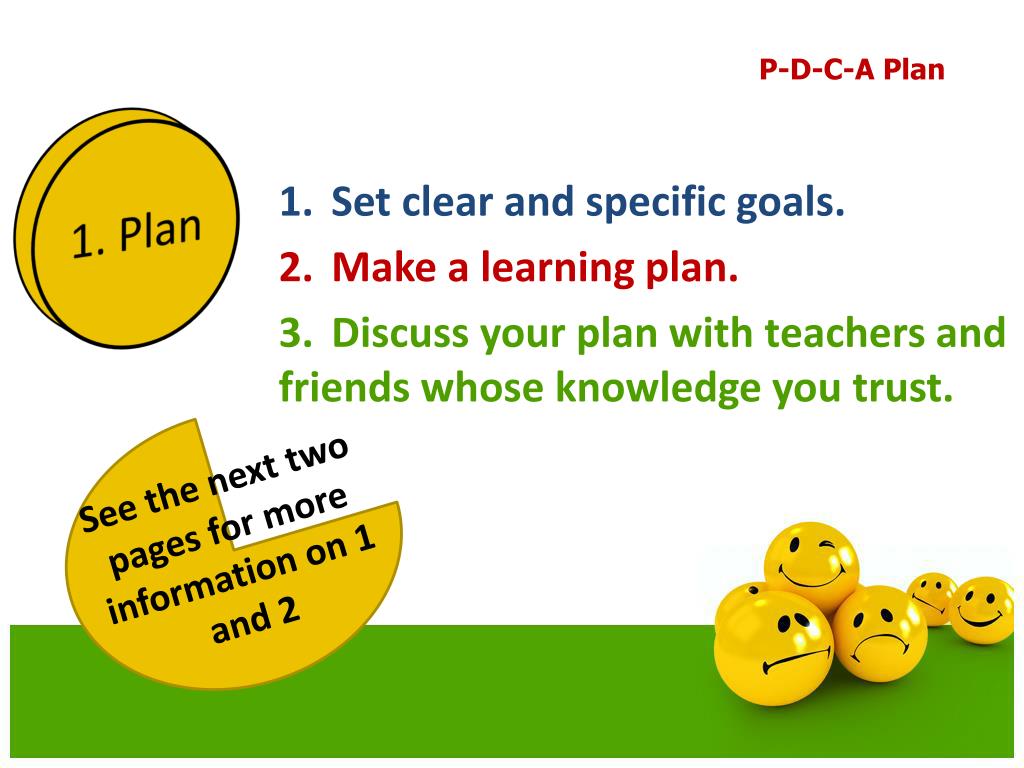 P-D-C-A Plan

1. Plan

1. Set clear and specific goals.

2. Make a learning plan.

3. Discuss your plan with teachers and friends whose knowledge you trust.

See the next two pages for more information on 1 and 2